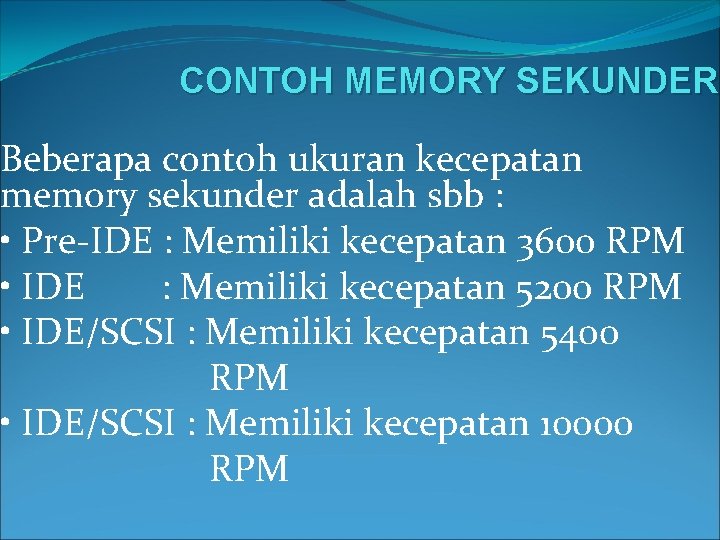 CONTOH MEMORY SEKUNDER

Beberapa contoh ukuran kecepatan memory sekunder adalah sbb :

• Pre-IDE : Memiliki kecepatan 3600 RPM
• IDE : Memiliki kecepatan 5200 RPM
• IDE/SCSI : Memiliki kecepatan 5400 RPM
• IDE/SCSI : Memiliki kecepatan 10000 RPM